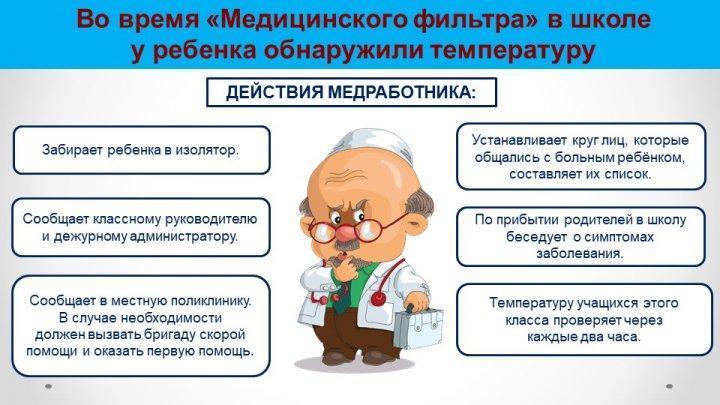 Во время «Медицинского фильтра» в школе у ребенка обнаружили температуру

ДЕЙСТВИЯ МЕДРАБОТНИКА:

Забирает ребенка в изолятор.

Сообщает классному руководителю и дежурному администратору.

Сообщает в местную поликлинику. В случае необходимости должен вызвать бригаду скорой помощи и оказать первую помощь.

Устанавливает круг лиц, которые общались с больным ребёнком, составляет их список.

По прибытии родителей в школу беседует о симптомах заболевания.

Температуру учащихся этого класса проверяет через каждые два часа.